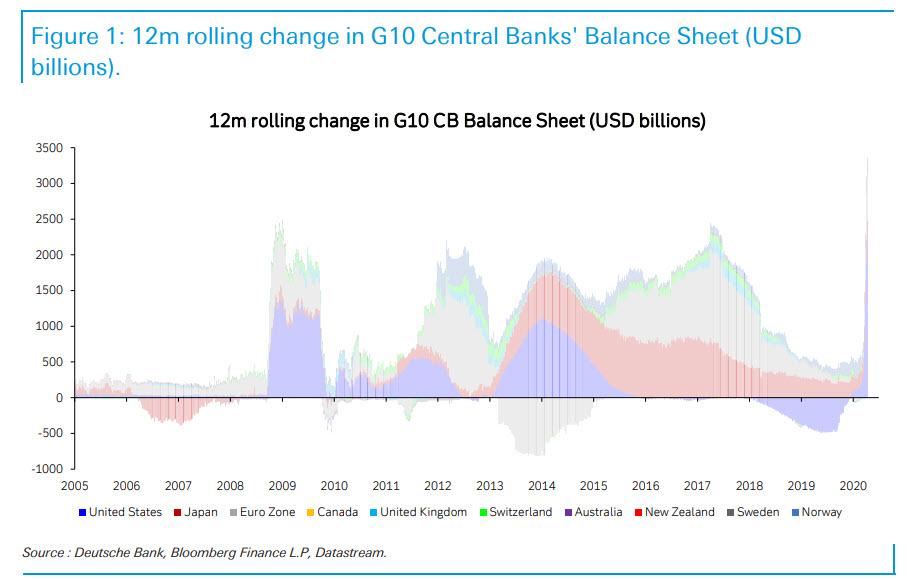 Figure 1: 12m rolling change in G10 Central Banks' Balance Sheet (USD billions).

12m rolling change in G10 CB Balance Sheet (USD billions)

3500
3000
2500
2000
1500
1000
500
0
-500
-1000

2005 2006 2007 2008 2009 2010 2011 2012 2013 2014 2015 2016 2017 2018 2019 2020

United States Japan Euro Zone Canada United Kingdom Switzerland Australia New Zealand Sweden Norway

Source : Deutsche Bank, Bloomberg Finance L.P, Datastream.